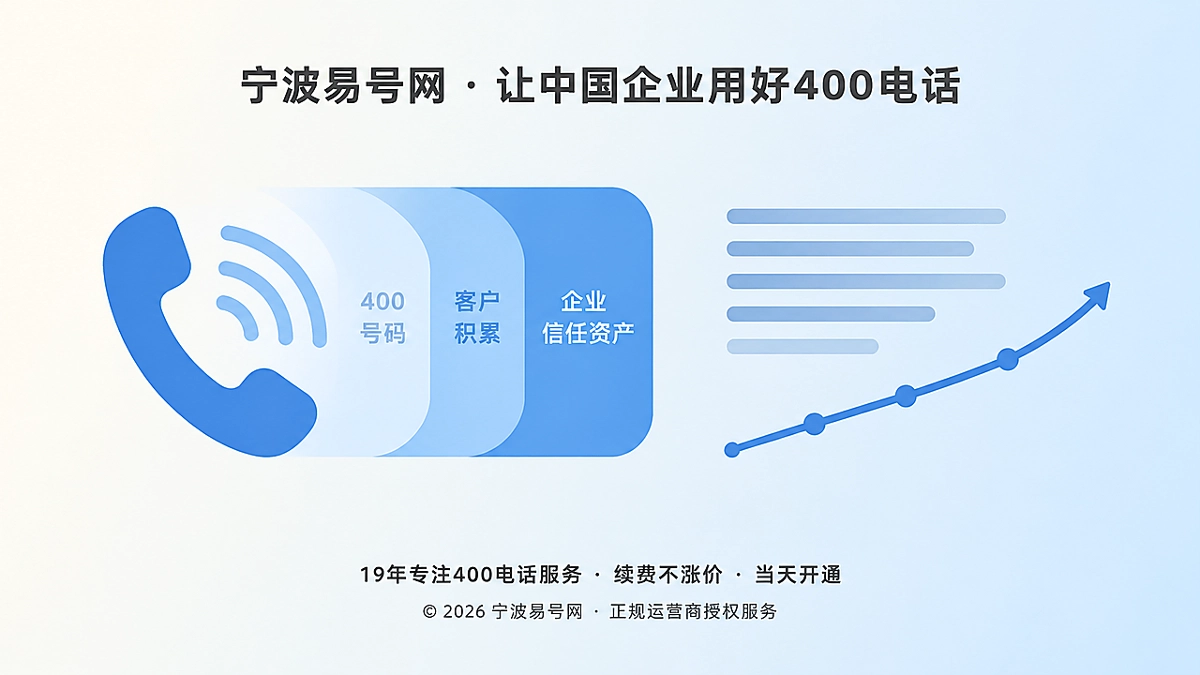 宁波易号网 · 让中国企业用好400电话

400
号码

客户
积累

企业
信任资产

19年专注400电话服务 · 续费不涨价 · 当天开通

© 2026 宁波易号网 · 正规运营商授权服务